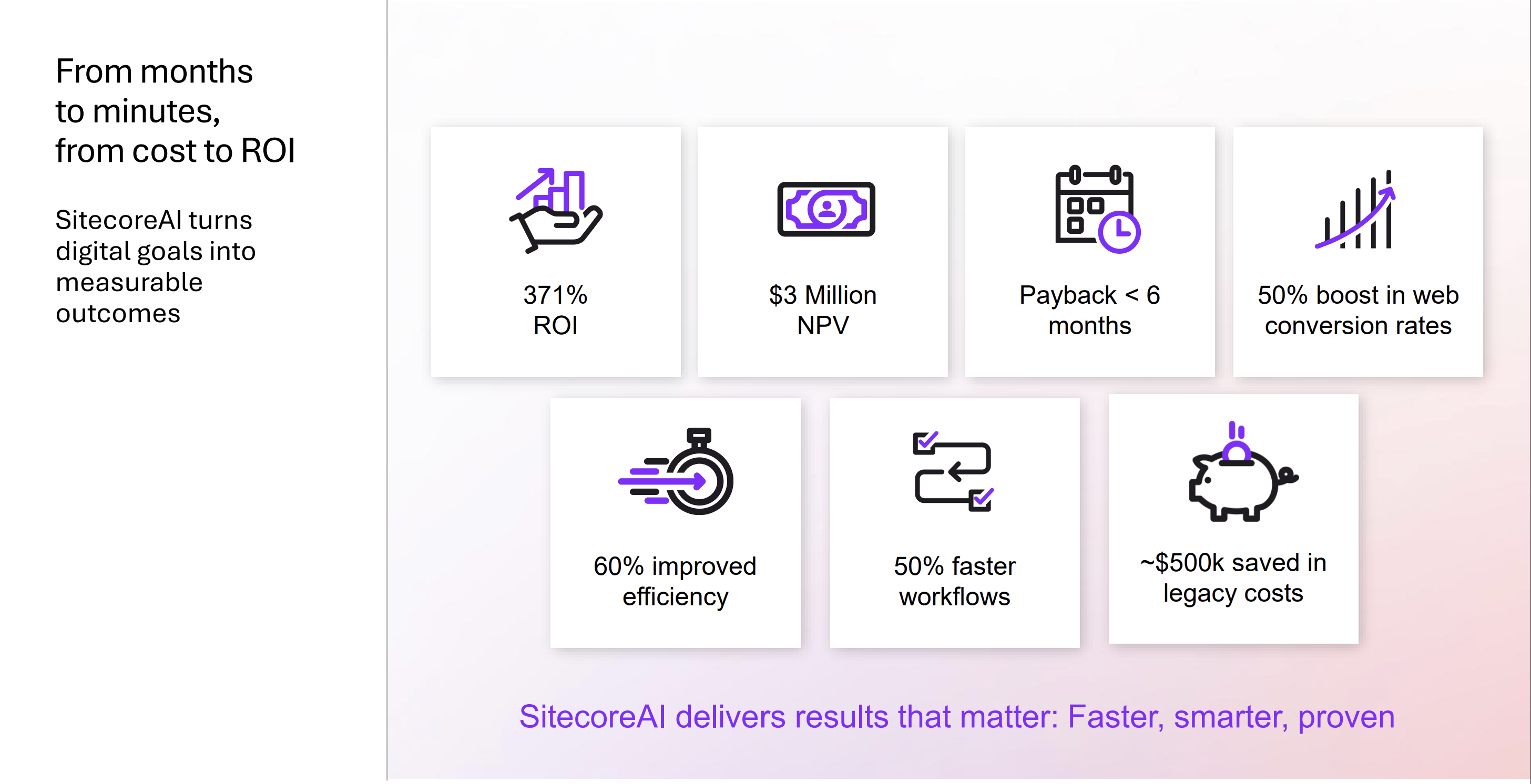 From months to minutes, from cost to ROI

SitecoreAI turns digital goals into measurable outcomes

371% ROI

$3 Million NPV

Payback < 6 months

50% boost in web conversion rates

60% improved efficiency

50% faster workflows

~$500k saved in legacy costs

SitecoreAI delivers results that matter: Faster, smarter, proven